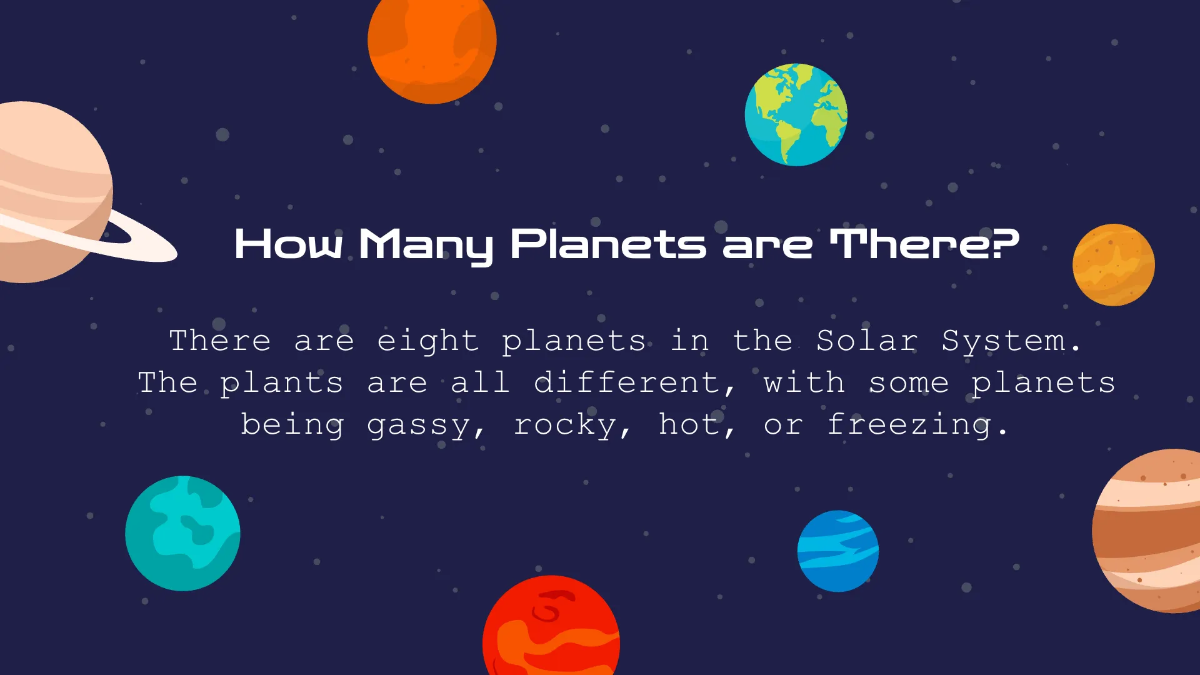 How Many Planets are There?

There are eight planets in the Solar System. The plants are all different, with some planets being gassy, rocky, hot, or freezing.